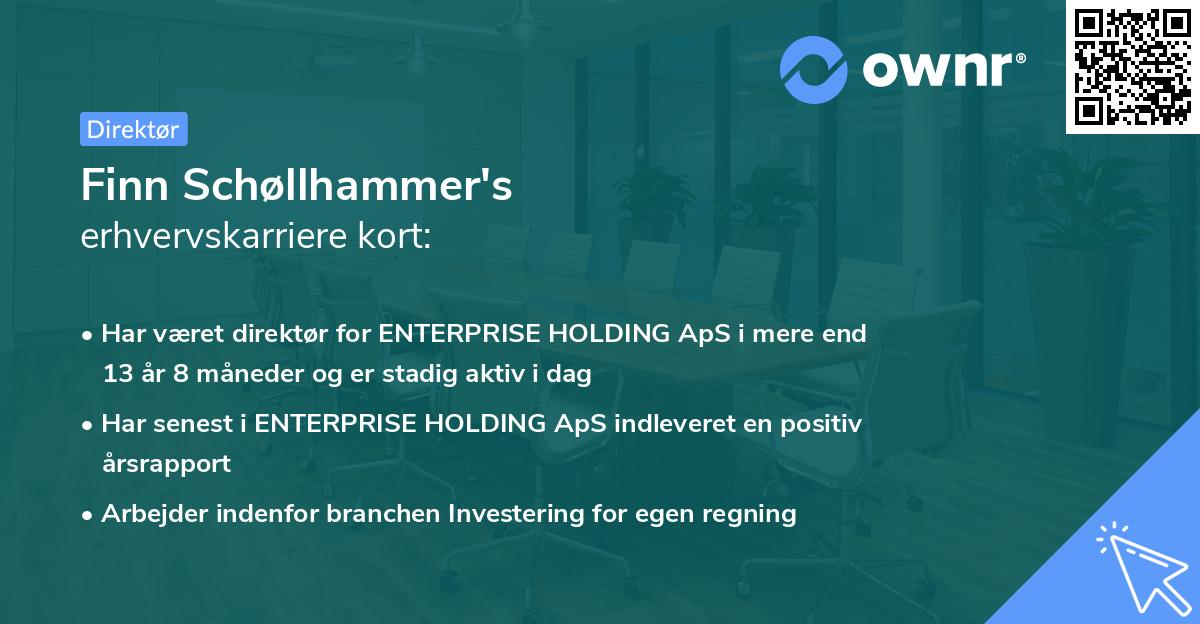 ownr®

Direktør

Finn Schøllhammer's
erhvervskarriere kort:

• Har været direktør for ENTERPRISE HOLDING ApS i mere end 13 år 8 måneder og er stadig aktiv i dag
• Har senest i ENTERPRISE HOLDING ApS indleveret en positiv årsrapport
• Arbejder indenfor branchen Investering for egen regning